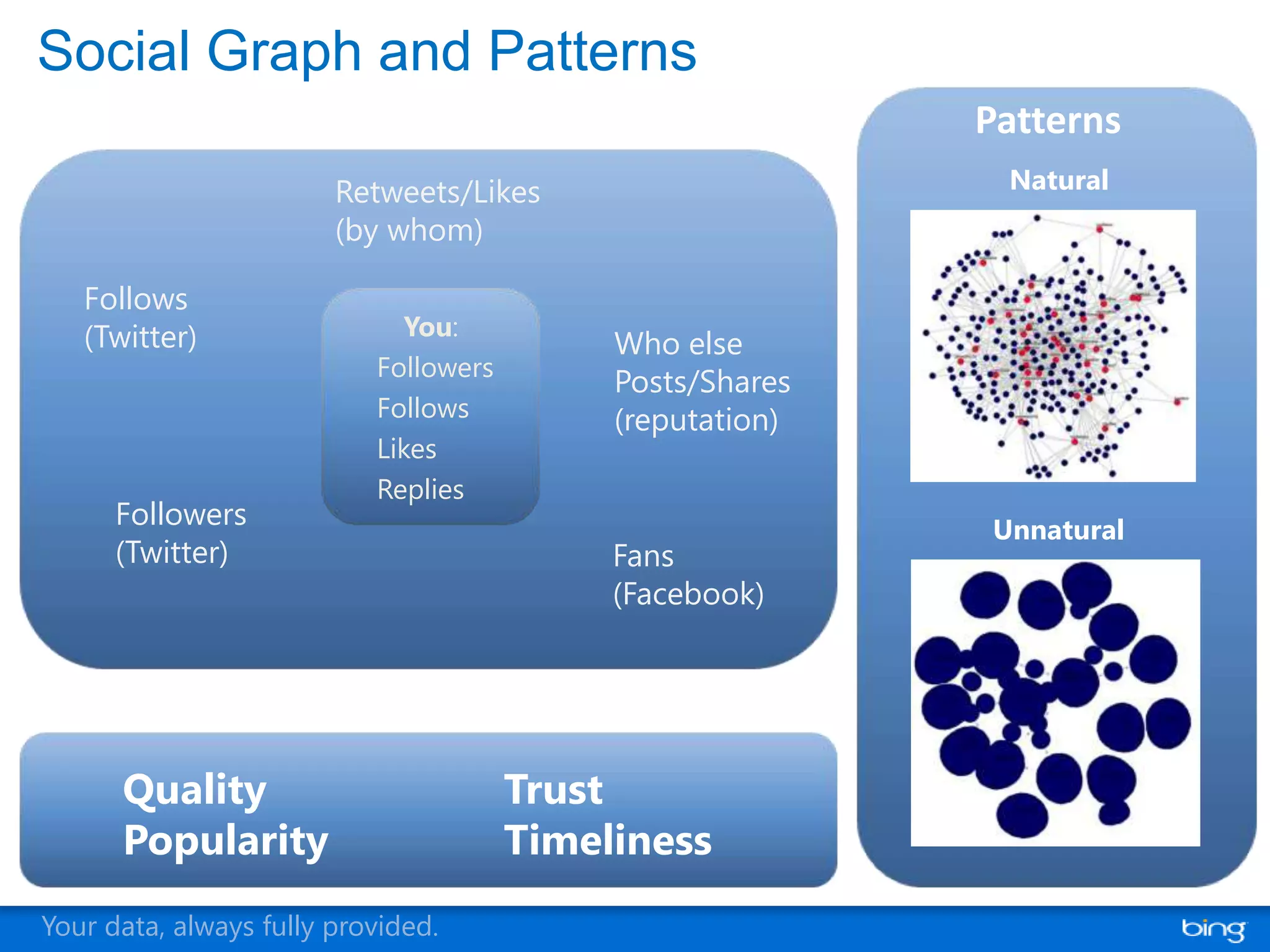 Social Graph and Patterns

Retweets/Likes
(by whom)

Follows
(Twitter)

You:
Followers
Follows
Likes
Replies

Who else
Posts/Shares
(reputation)

Followers
(Twitter)

Fans
(Facebook)

Quality
Popularity

Trust
Timeliness

Patterns

Natural

Unnatural

Your data, always fully provided.

bing